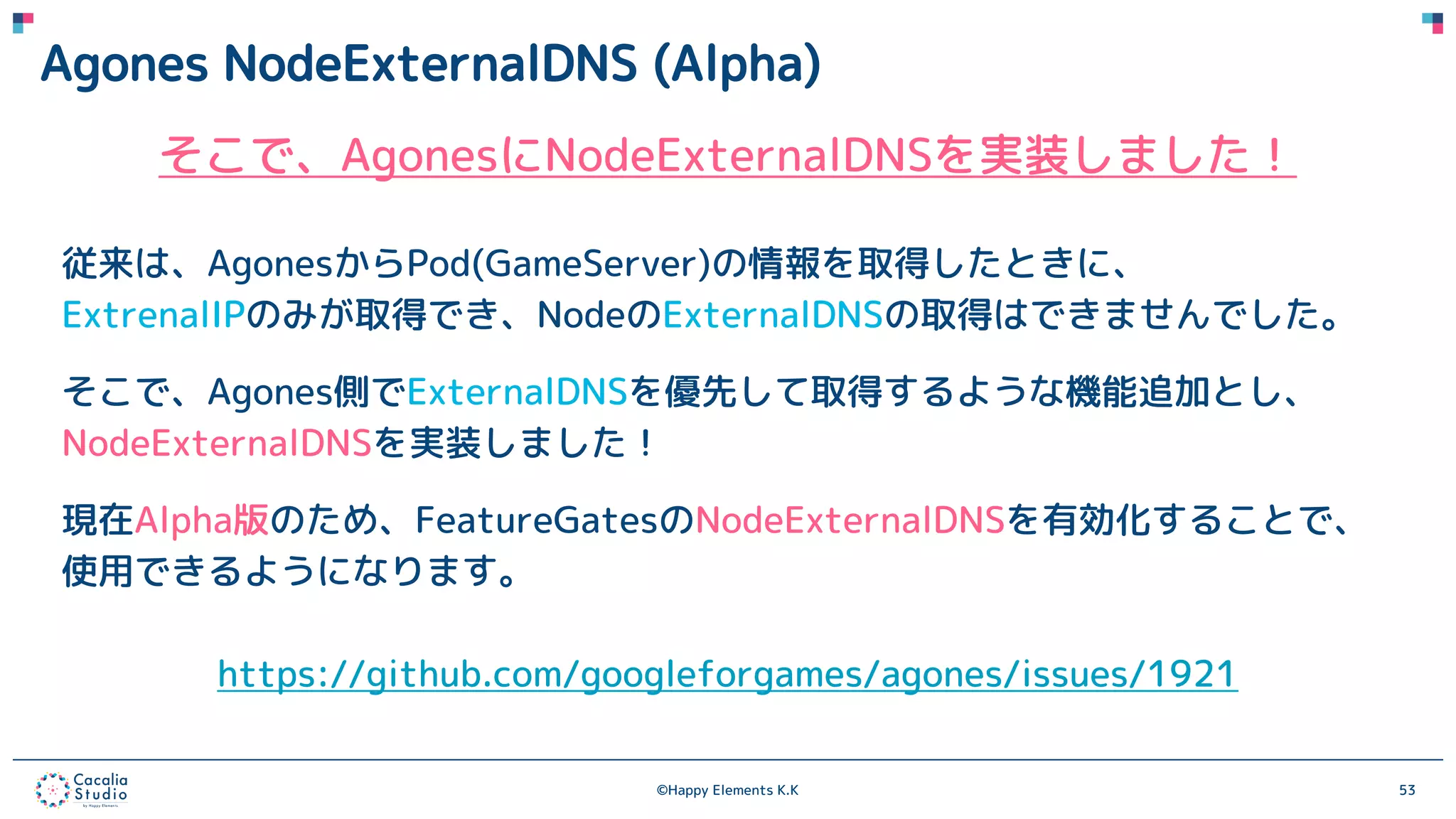 Agones NodeExternalDNS (Alpha)

そこで、AgonesにNodeExternalDNSを実装しました！

従来は、AgonesからPod(GameServer)の情報を取得したときに、ExtrenalIPのみが取得でき、NodeのExternalDNSの取得はできませんでした。

そこで、Agones側でExternalDNSを優先して取得するような機能追加とし、NodeExternalDNSを実装しました！

現在Alpha版のため、FeatureGatesのNodeExternalDNSを有効化することで、使用できるようになります。

https://github.com/googleforgames/agones/issues/1921

Cacalia Studio by Happy Elements

©Happy Elements K.K

53